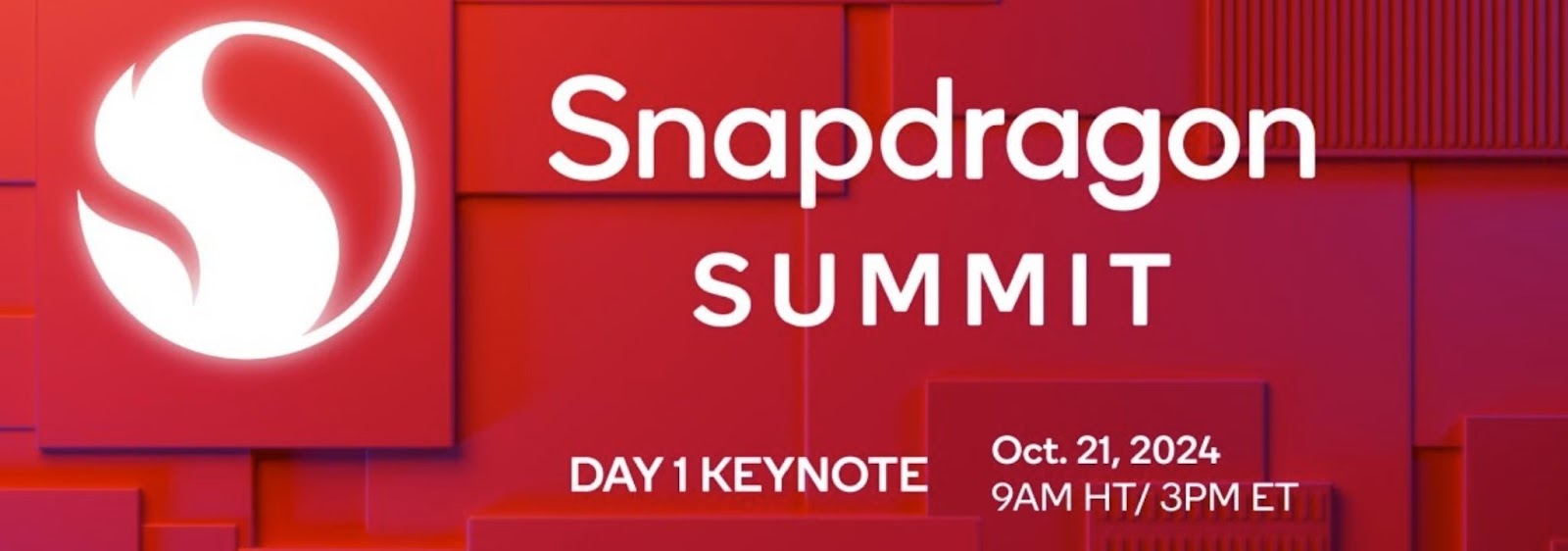 Snapdragon
SUMMIT

DAY 1 KEYNOTE

Oct. 21, 2024
9AM HT/ 3PM ET